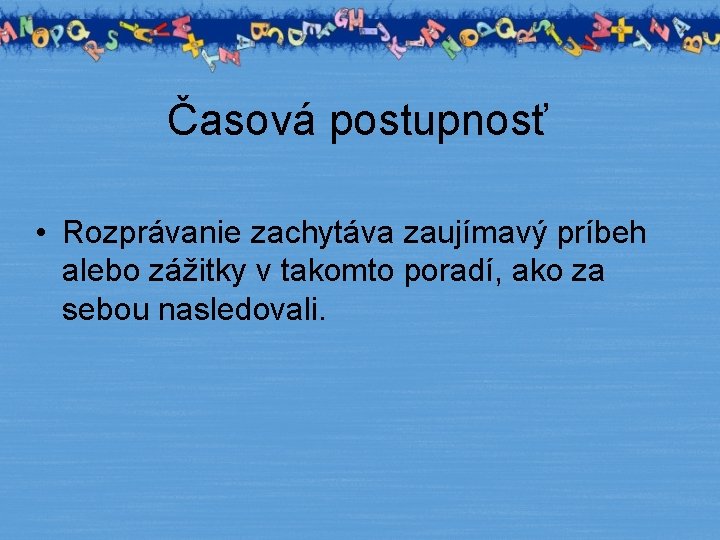 Časová postupnosť

• Rozprávanie zachytáva zaujímavý príbeh alebo zážitky v takomto poradí, ako za sebou nasledovali.